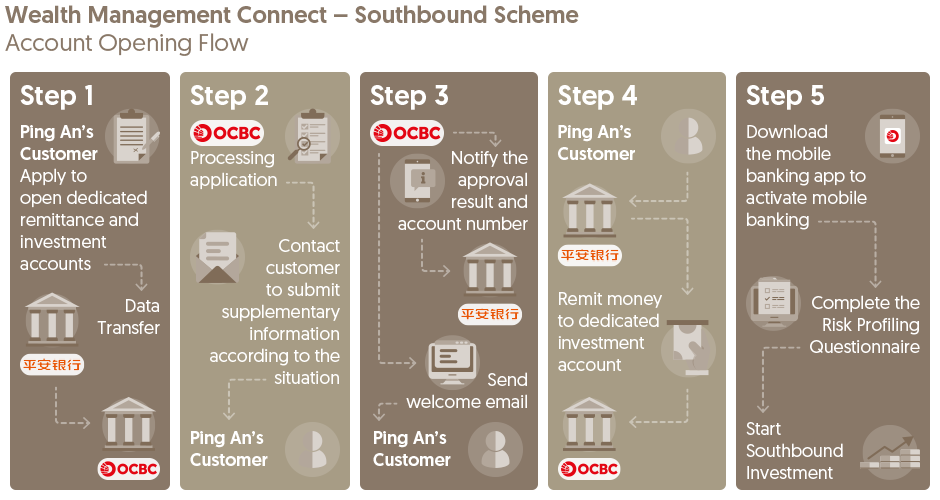 Wealth Management Connect – Southbound Scheme
Account Opening Flow

Step 1
Ping An's Customer
Apply to open dedicated remittance and investment accounts
Data Transfer
平安银行
OCBC

Step 2
OCBC
Processing application
Contact customer to submit supplementary information according to the situation
Ping An's Customer

Step 3
OCBC
Notify the approval result and account number
平安银行
Send welcome email
Ping An's Customer

Step 4
Ping An's Customer
平安银行
Remit money to dedicated investment account
OCBC

Step 5
Download the mobile banking app to activate mobile banking
Complete the Risk Profiling Questionnaire
Start Southbound Investment